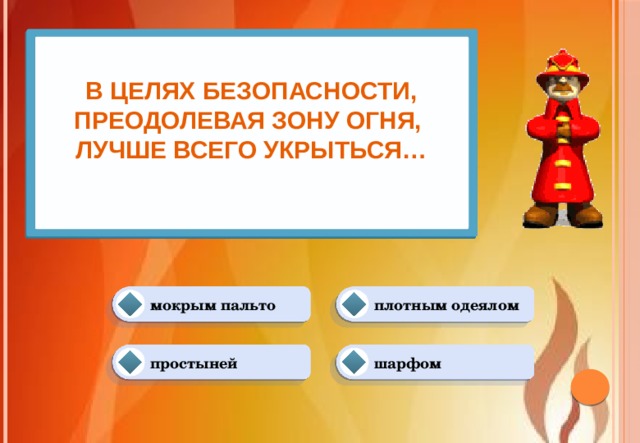 В ЦЕЛЯХ БЕЗОПАСНОСТИ, ПРЕОДОЛЕВАЯ ЗОНУ ОГНЯ, ЛУЧШЕ ВСЕГО УКРЫТЬСЯ…

мокрым пальто

плотным одеялом

простыней

шарфом